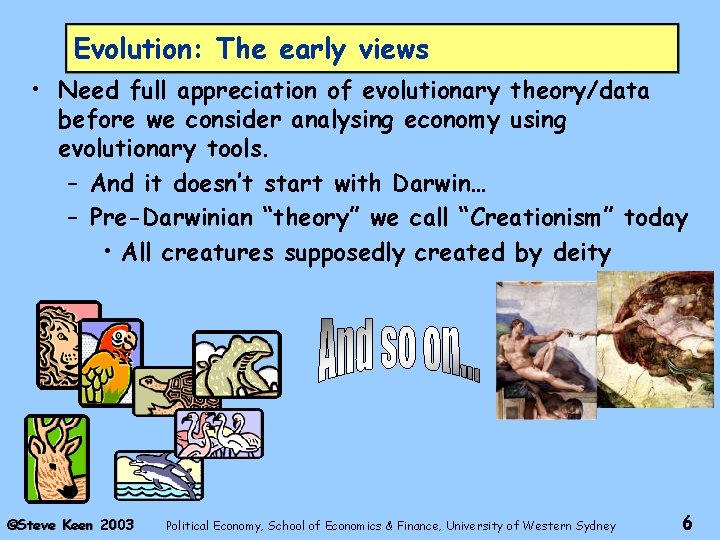 Evolution: The early views

• Need full appreciation of evolutionary theory/data before we consider analysing economy using evolutionary tools.
 – And it doesn't start with Darwin…
 – Pre-Darwinian "theory" we call "Creationism" today
  • All creatures supposedly created by deity

And so on...

©Steve Keen 2003 Political Economy, School of Economics & Finance, University of Western Sydney 6